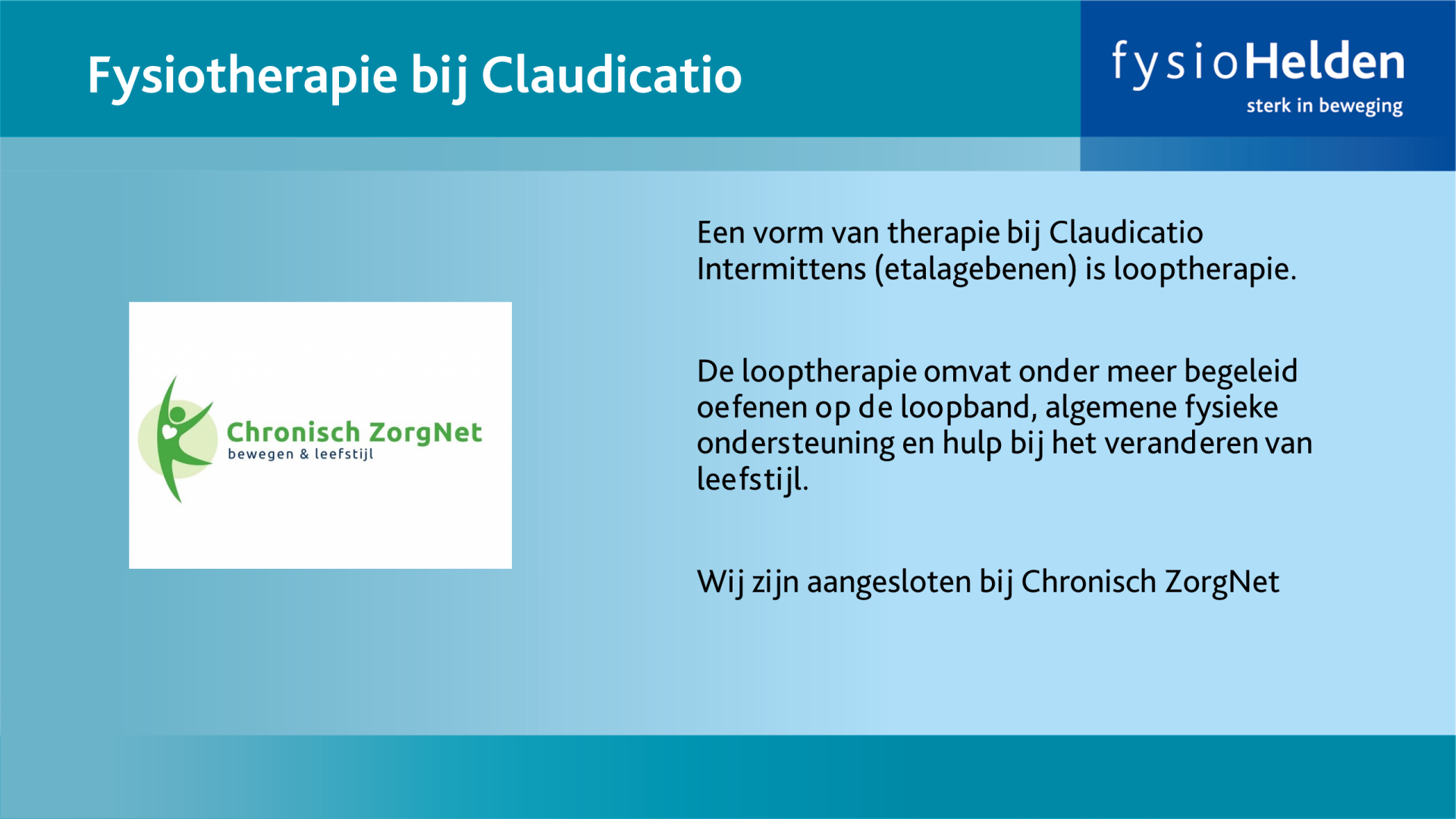 Fysiotherapie bij Claudicatio

fysioHelden
sterk in beweging

Chronisch ZorgNet
bewegen & leefstijl

Een vorm van therapie bij Claudicatio Intermittens (etalagebenen) is looptherapie.

De looptherapie omvat onder meer begeleid oefenen op de loopband, algemene fysieke ondersteuning en hulp bij het veranderen van leefstijl.

Wij zijn aangesloten bij Chronisch ZorgNet